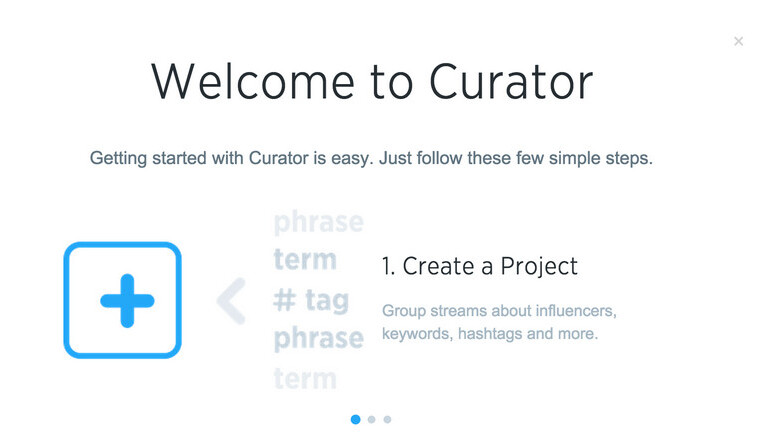 ×

Welcome to Curator

Getting started with Curator is easy. Just follow these few simple steps.

phrase
term
# tag
phrase
term

1. Create a Project

Group streams about influencers, keywords, hashtags and more.